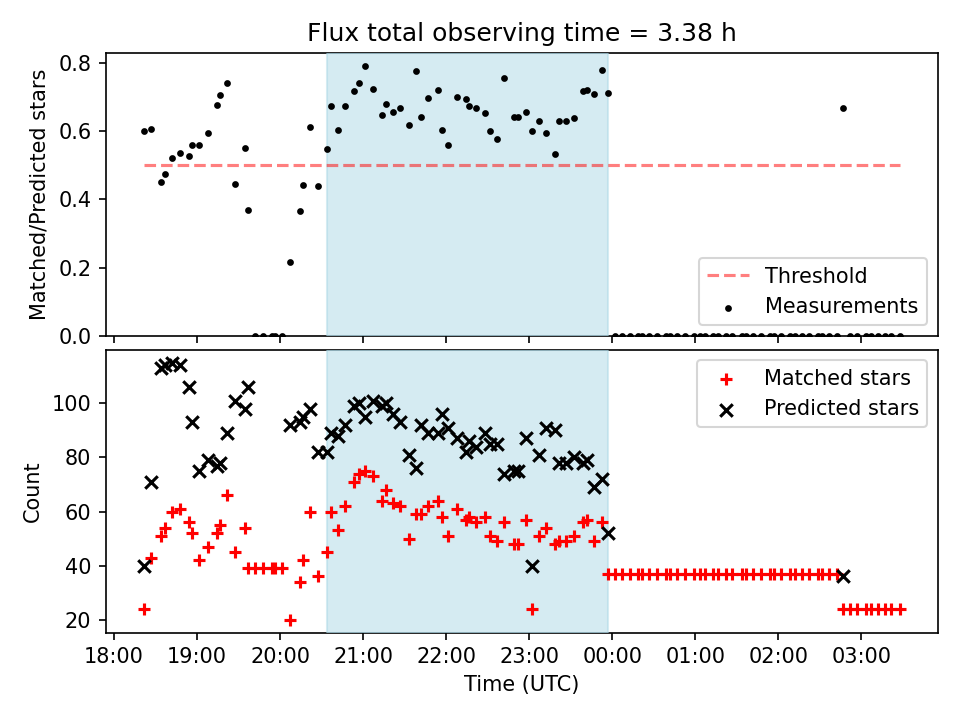 Flux total observing time = 3.38 h

Matched/Predicted stars

0.8
0.6
0.4
0.2
0.0

Threshold
Measurements

Count

100
80
60
40
20

Matched stars
Predicted stars

18:00 19:00 20:00 21:00 22:00 23:00 00:00 01:00 02:00 03:00

Time (UTC)